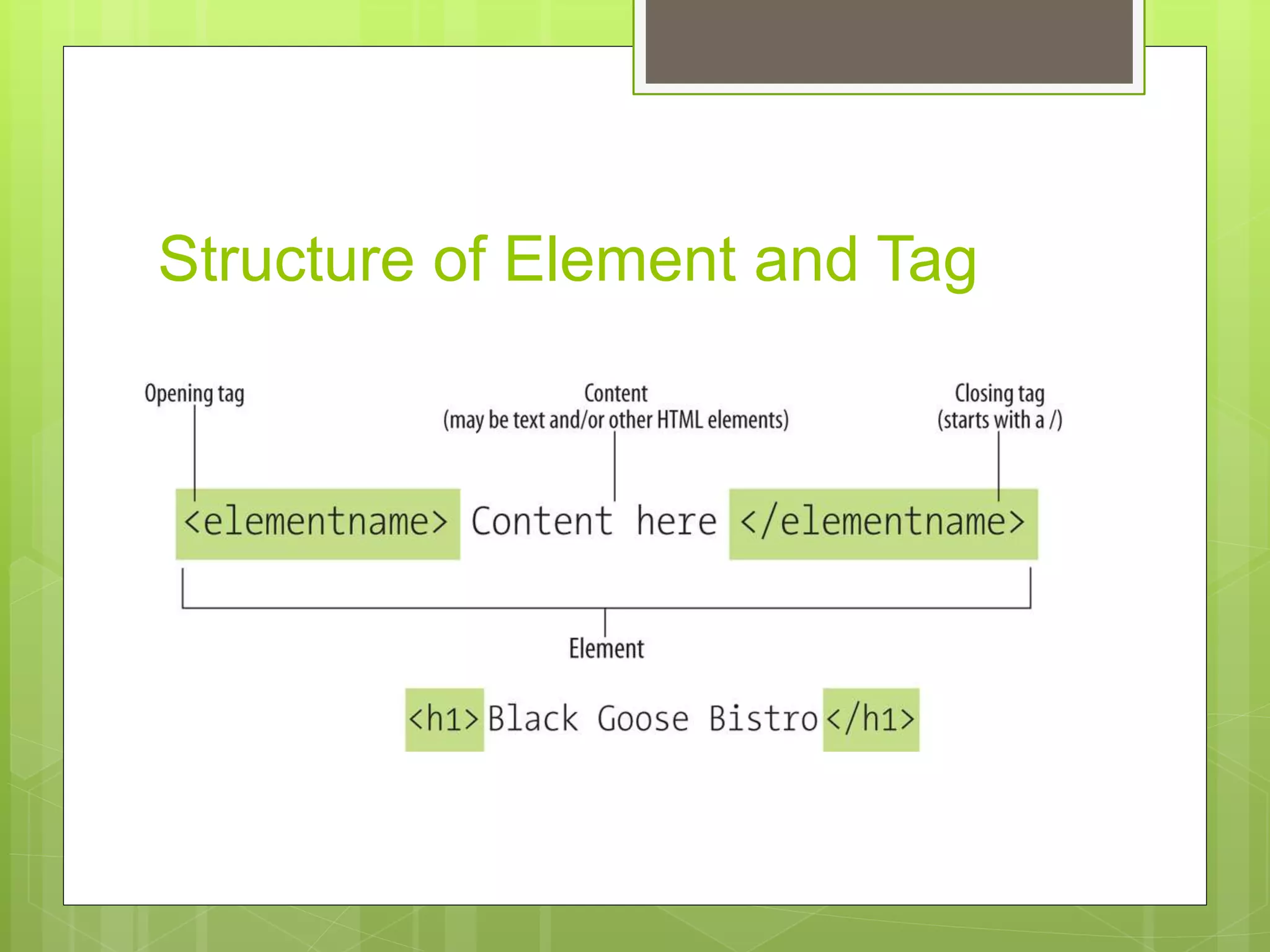 Structure of Element and Tag

Opening tag

Content
(may be text and/or other HTML elements)

Closing tag
(starts with a /)

<elementname> Content here </elementname>

Element

<h1>Black Goose Bistro</h1>